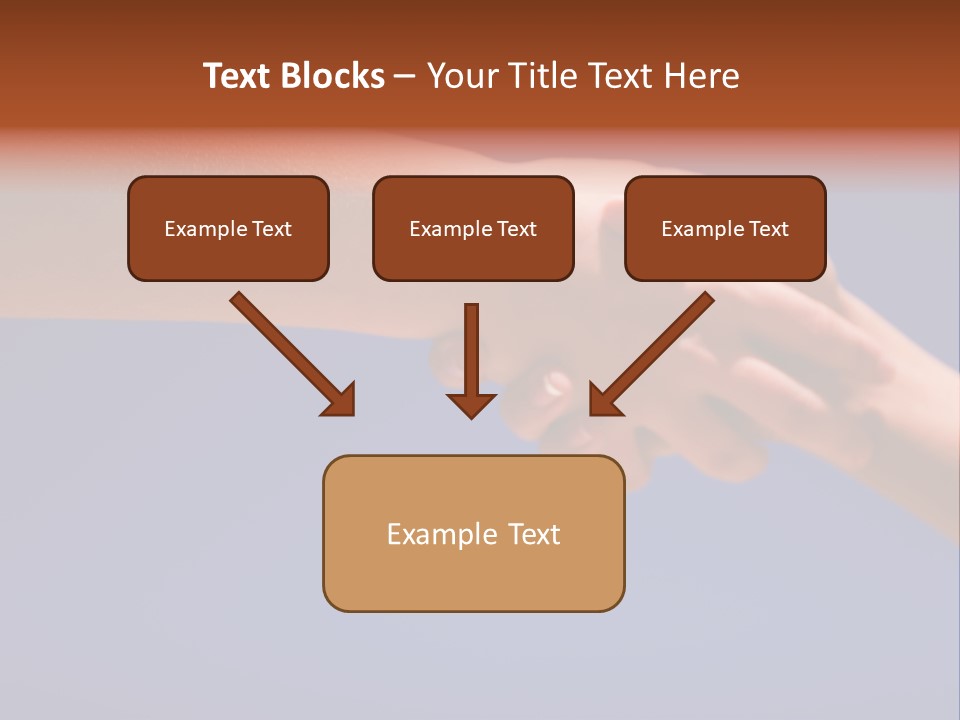 Text Blocks – Your Title Text Here

Example Text

Example Text

Example Text

Example Text